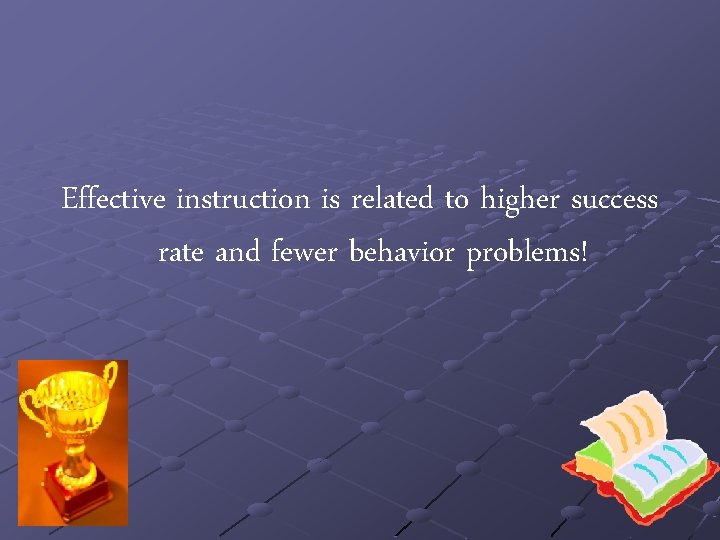 Effective instruction is related to higher success rate and fewer behavior problems!